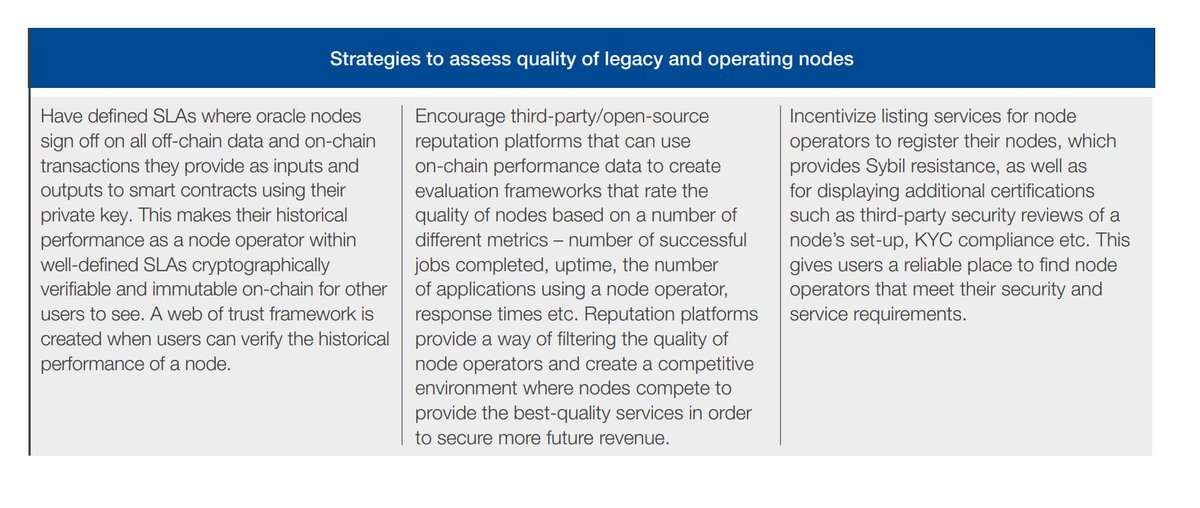 Strategies to assess quality of legacy and operating nodes

Have defined SLAs where oracle nodes sign off on all off-chain data and on-chain transactions they provide as inputs and outputs to smart contracts using their private key. This makes their historical performance as a node operator within well-defined SLAs cryptographically verifiable and immutable on-chain for other users to see. A web of trust framework is created when users can verify the historical performance of a node.

Encourage third-party/open-source reputation platforms that can use on-chain performance data to create evaluation frameworks that rate the quality of nodes based on a number of different metrics – number of successful jobs completed, uptime, the number of applications using a node operator, response times etc. Reputation platforms provide a way of filtering the quality of node operators and create a competitive environment where nodes compete to provide the best-quality services in order to secure more future revenue.

Incentivize listing services for node operators to register their nodes, which provides Sybil resistance, as well as for displaying additional certifications such as third-party security reviews of a node's set-up, KYC compliance etc. This gives users a reliable place to find node operators that meet their security and service requirements.